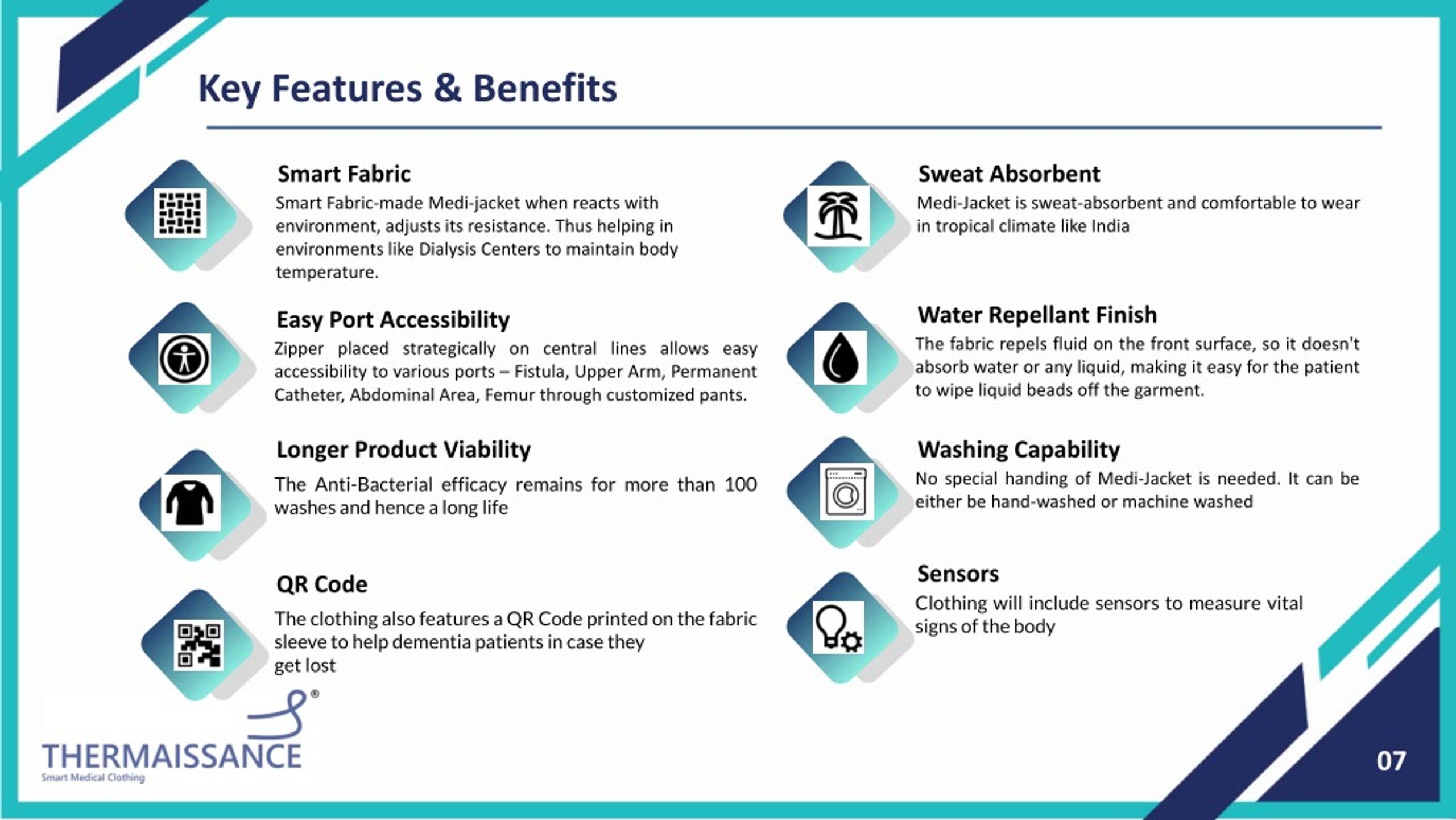 Key Features & Benefits

Smart Fabric
Smart Fabric-made Medi-jacket when reacts with environment, adjusts its resistance. Thus helping in environments like Dialysis Centers to maintain body temperature.

Easy Port Accessibility
Zipper placed strategically on central lines allows easy accessibility to various ports – Fistula, Upper Arm, Permanent Catheter, Abdominal Area, Femur through customized pants.

Longer Product Viability
The Anti-Bacterial efficacy remains for more than 100 washes and hence a long life

QR Code
The clothing also features a QR Code printed on the fabric sleeve to help dementia patients in case they get lost

Sweat Absorbent
Medi-Jacket is sweat-absorbent and comfortable to wear in tropical climate like India

Water Repellant Finish
The fabric repels fluid on the front surface, so it doesn't absorb water or any liquid, making it easy for the patient to wipe liquid beads off the garment.

Washing Capability
No special handing of Medi-Jacket is needed. It can be either be hand-washed or machine washed

Sensors
Clothing will include sensors to measure vital signs of the body

®
THERMAISSANCE
Smart Medical Clothing

07